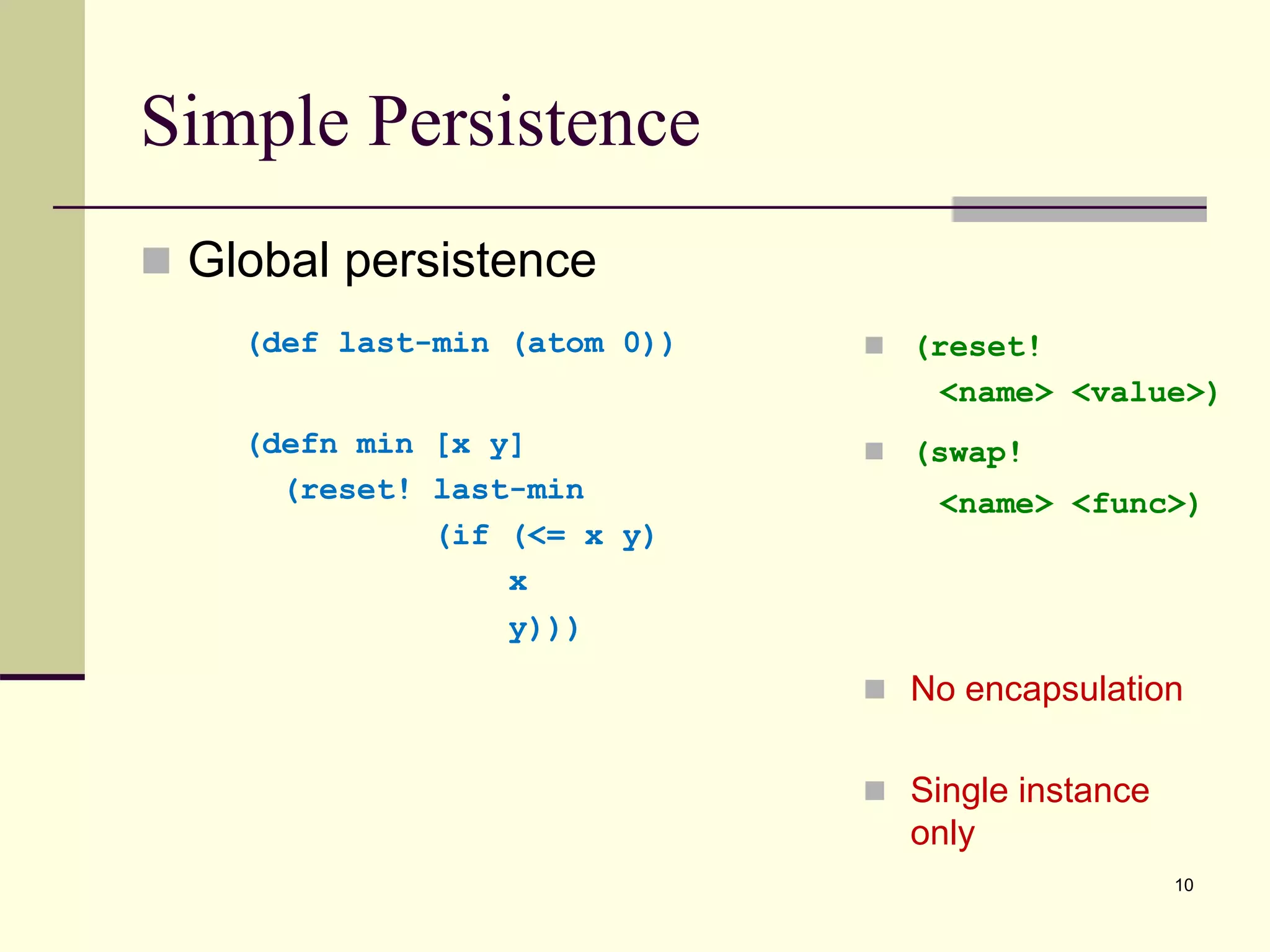 Simple Persistence

Global persistence

(def last-min (atom 0))

(defn min [x y]
  (reset! last-min
          (if (<= x y)
              x
              y)))

(reset!
 <name> <value>)

(swap!
 <name> <func>)

No encapsulation

Single instance only

10